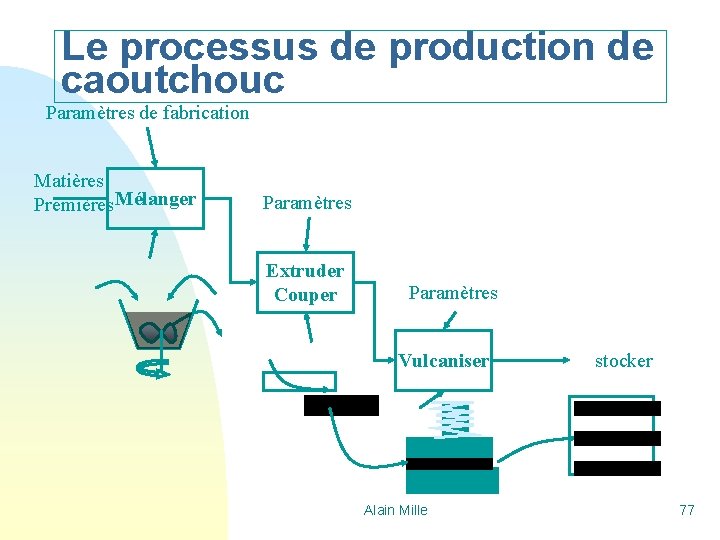 Le processus de production de caoutchouc

Paramètres de fabrication

Matières Premières

Mélanger

Paramètres

Extruder Couper

Paramètres

Vulcaniser

stocker

Alain Mille

77